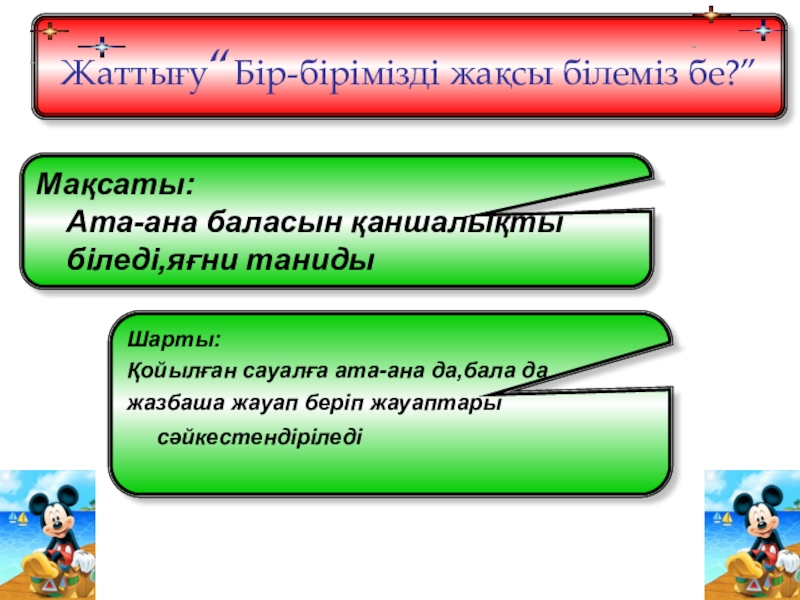 Жаттығу“Бір-бірімізді жақсы білеміз бе?”

Мақсаты:
Ата-ана баласын қаншалықты біледі,яғни таниды

Шарты:
Қойылған сауалға ата-ана да,бала да жазбаша жауап беріп жауаптары сәйкестендіріледі